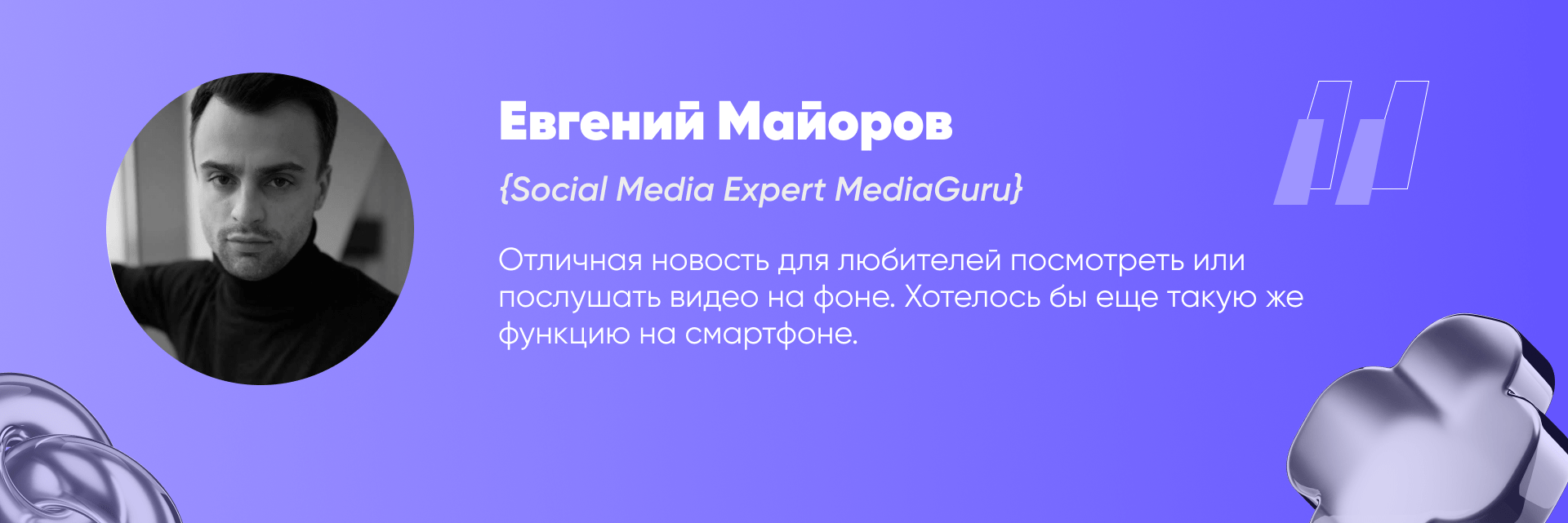 Евгений Майоров

{Social Media Expert MediaGuru}

Отличная новость для любителей посмотреть или послушать видео на фоне. Хотелось бы еще такую же функцию на смартфоне.